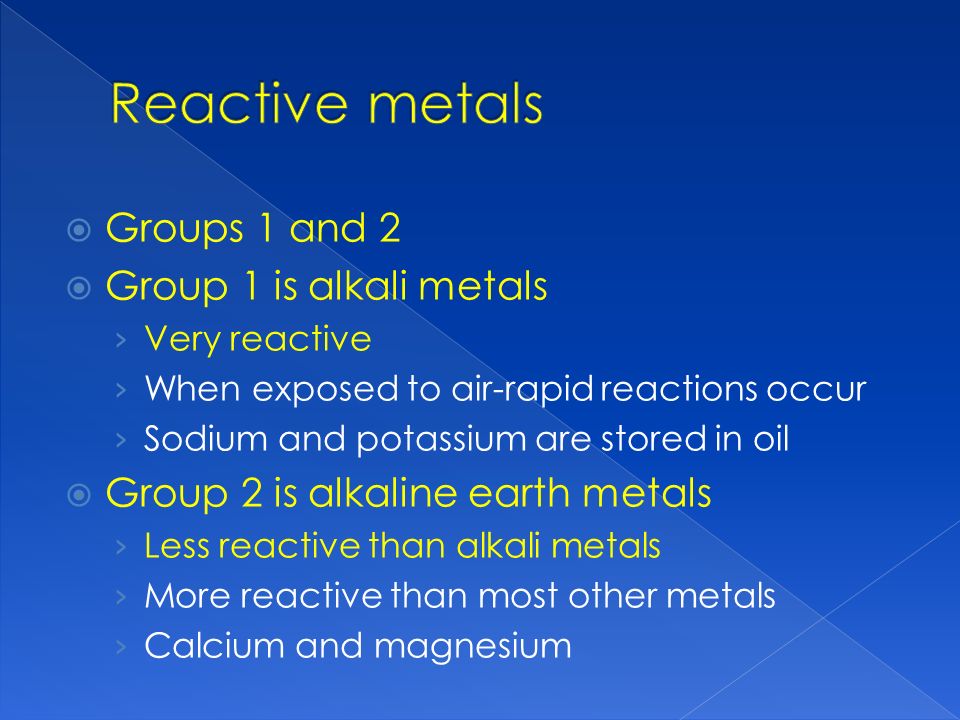 Reactive metals

Groups 1 and 2
Group 1 is alkali metals
Very reactive
When exposed to air-rapid reactions occur
Sodium and potassium are stored in oil
Group 2 is alkaline earth metals
Less reactive than alkali metals
More reactive than most other metals
Calcium and magnesium